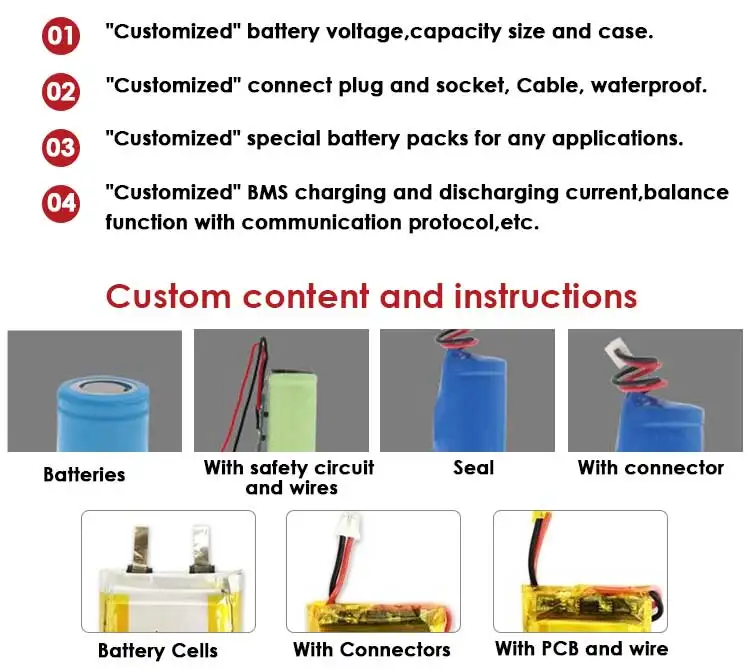 01 "Customized" battery voltage,capacity size and case.

02 "Customized" connect plug and socket, Cable, waterproof.

03 "Customized" special battery packs for any applications.

04 "Customized" BMS charging and discharging current,balance function with communication protocol,etc.

Custom content and instructions

Batteries

With safety circuit and wires

Seal

With connector

Battery Cells

With Connectors

With PCB and wire